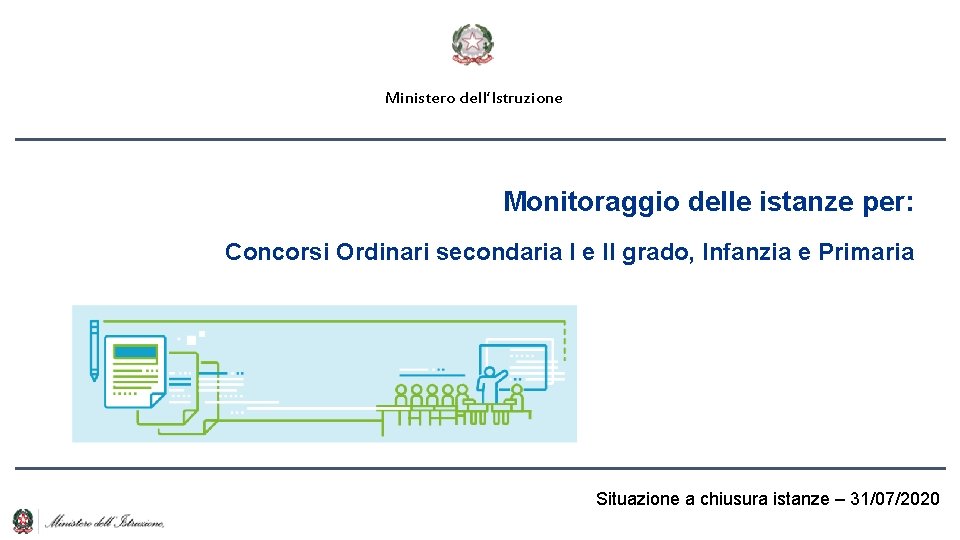 Ministero dell'Istruzione

Monitoraggio delle istanze per:

Concorsi Ordinari secondaria I e II grado, Infanzia e Primaria

Situazione a chiusura istanze – 31/07/2020

Ministero dell'Istruzione